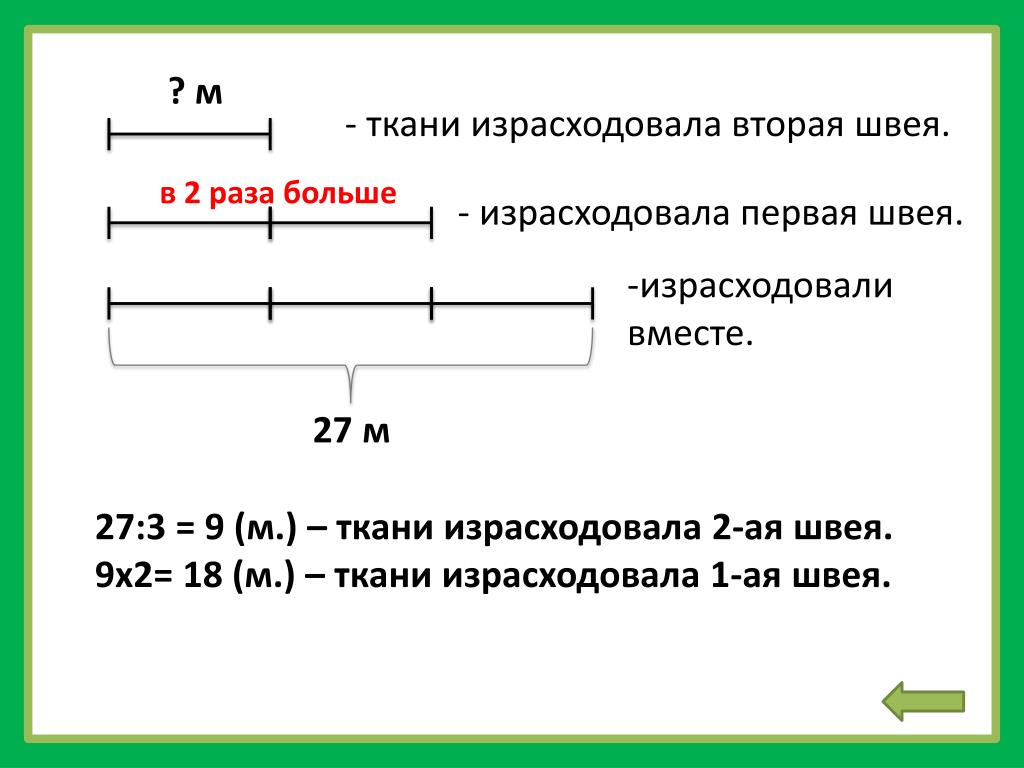 ? м

- ткани израсходовала вторая швея.

в 2 раза больше

- израсходовала первая швея.

-израсходовали вместе.

27 м

27:3 = 9 (м.) – ткани израсходовала 2-ая швея.
9х2= 18 (м.) – ткани израсходовала 1-ая швея.